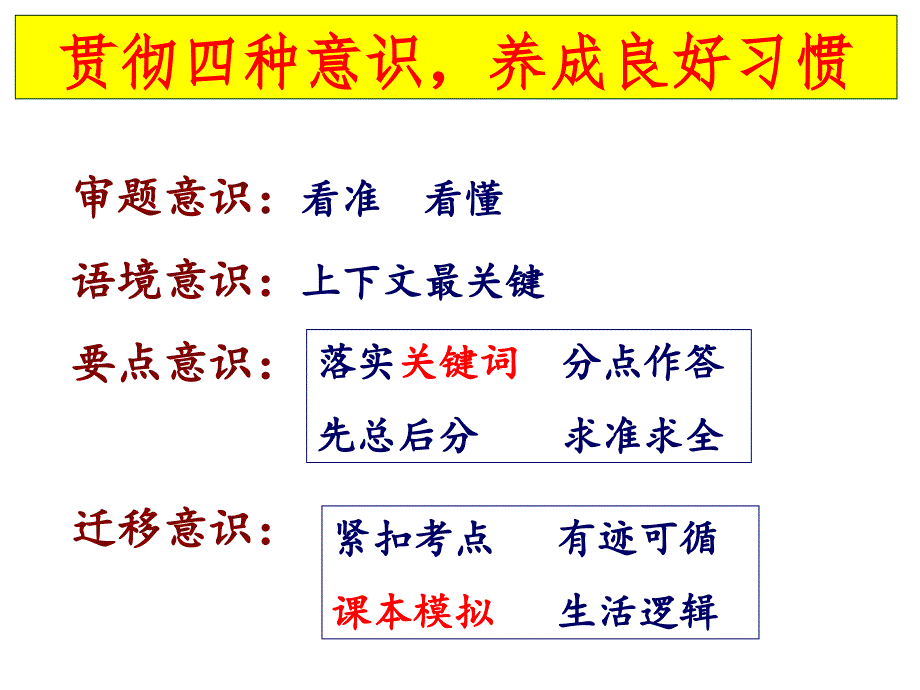 贯彻四种意识，养成良好习惯

审题意识：看准　看懂

语境意识：上下文最关键

要点意识：落实关键词　分点作答
先总后分　求准求全

迁移意识：紧扣考点　有迹可循
课本模拟　生活逻辑